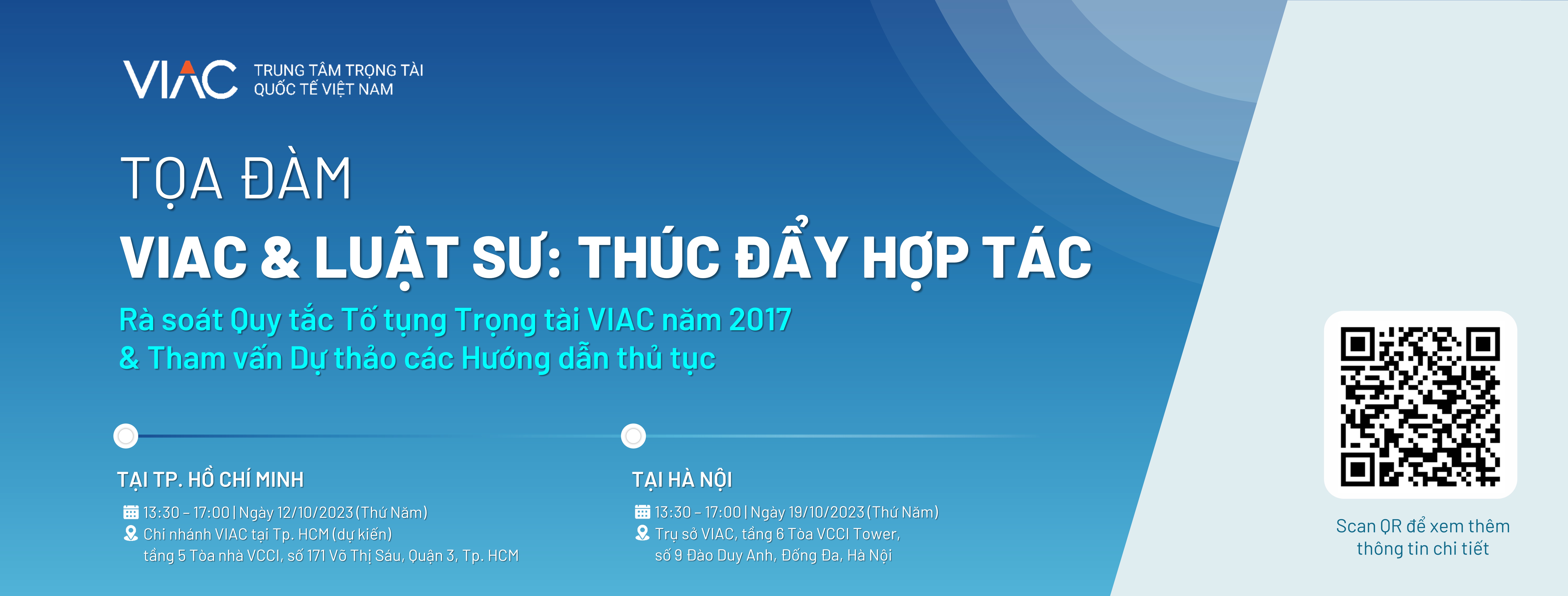 VIAC TRUNG TÂM TRỌNG TÀI QUỐC TẾ VIỆT NAM

TỌA ĐÀM

VIAC & LUẬT SƯ: THÚC ĐẨY HỢP TÁC

Rà soát Quy tắc Tố tụng Trọng tài VIAC năm 2017
& Tham vấn Dự thảo các Hướng dẫn thủ tục

TẠI TP. HỒ CHÍ MINH

13:30 – 17:00 | Ngày 12/10/2023 (Thứ Năm)
Chi nhánh VIAC tại Tp. HCM (dự kiến)
tầng 5 Tòa nhà VCCI, số 171 Võ Thị Sáu, Quận 3, Tp. HCM

TẠI HÀ NỘI

13:30 – 17:00 | Ngày 19/10/2023 (Thứ Năm)
Trụ sở VIAC, tầng 6 Tòa VCCI Tower,
số 9 Đào Duy Anh, Đống Đa, Hà Nội

Scan QR để xem thêm thông tin chi tiết